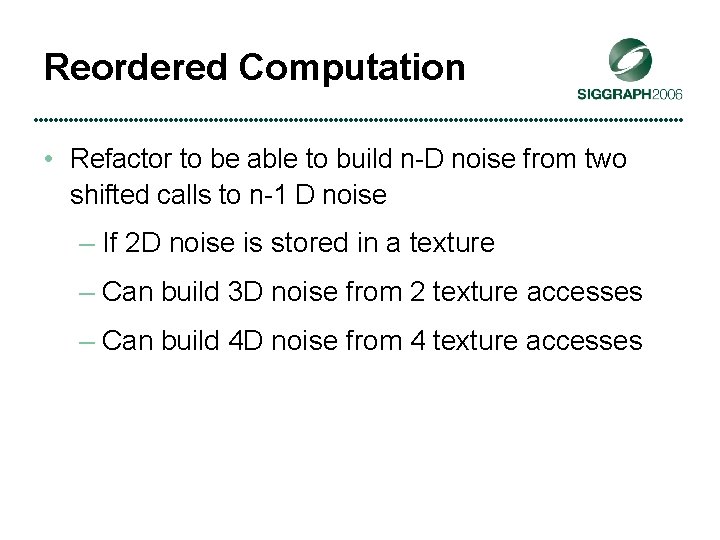 Reordered Computation

SIGGRAPH2006

• Refactor to be able to build n-D noise from two shifted calls to n-1 D noise

– If 2D noise is stored in a texture

– Can build 3D noise from 2 texture accesses

– Can build 4D noise from 4 texture accesses